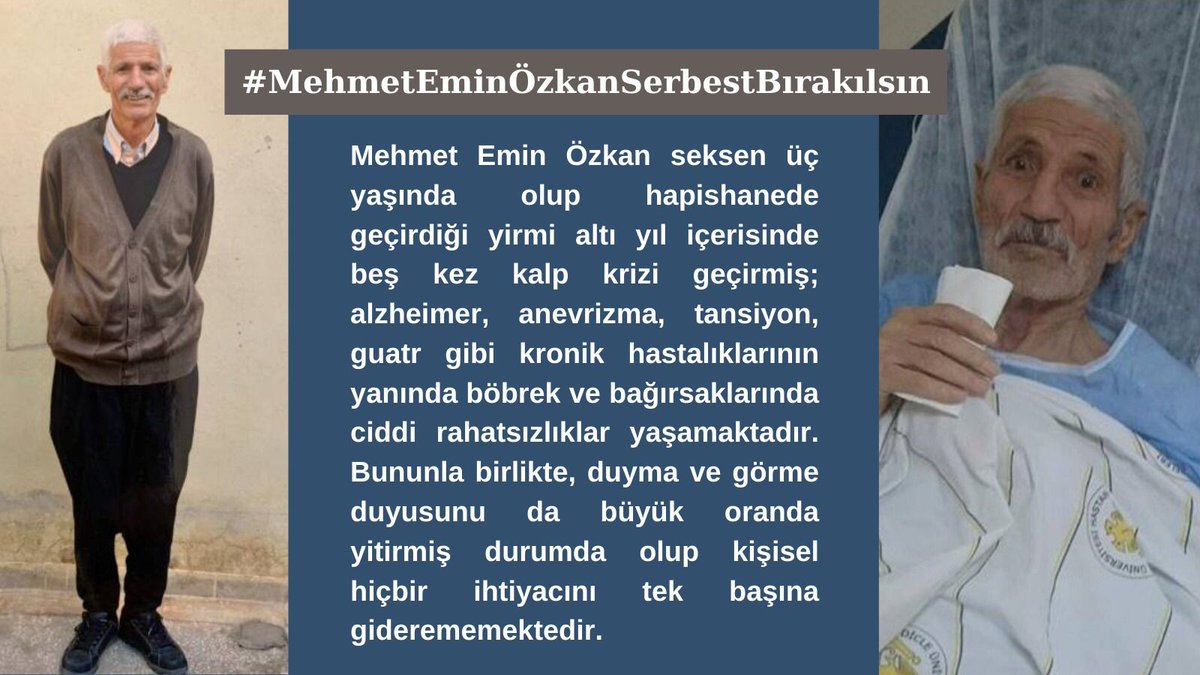 #MehmetEminÖzkanSerbestBırakılsın

Mehmet Emin Özkan seksen üç yaşında olup hapishanede geçirdiği yirmi altı yıl içerisinde beş kez kalp krizi geçirmiş; alzheimer, anevrizma, tansiyon, guatr gibi kronik hastalıklarının yanında böbrek ve bağırsaklarında ciddi rahatsızlıklar yaşamaktadır. Bununla birlikte, duyma ve görme duyusunu da büyük oranda yitirmiş durumda olup kişisel hiçbir ihtiyacını tek başına giderememektedir.